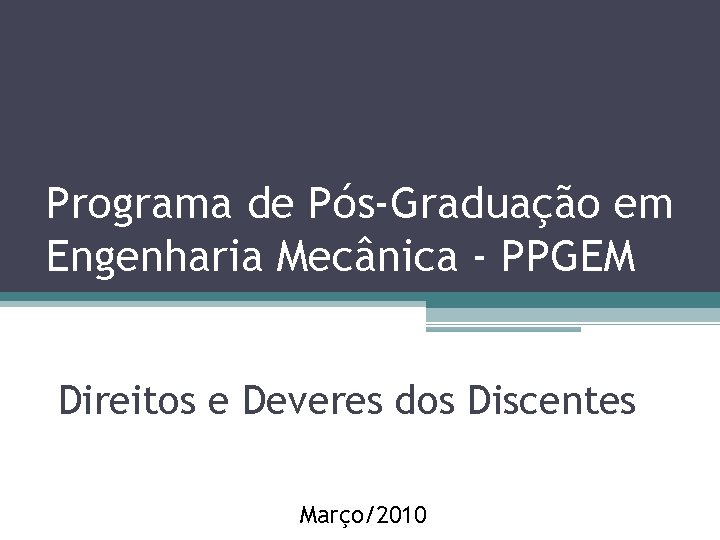 Programa de Pós-Graduação em Engenharia Mecânica - PPGEM

Direitos e Deveres dos Discentes

Março/2010